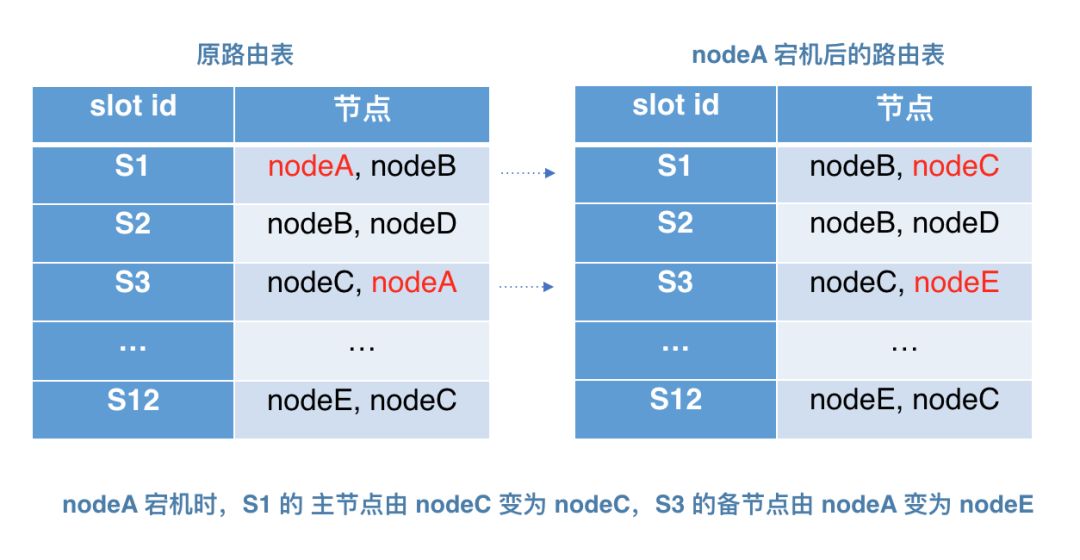 原路由表

| slot id | 节点 |
|---|---|
| S1 | nodeA, nodeB |
| S2 | nodeB, nodeD |
| S3 | nodeC, nodeA |
| … | … |
| S12 | nodeE, nodeC |

nodeA 宕机后的路由表

| slot id | 节点 |
|---|---|
| S1 | nodeB, nodeC |
| S2 | nodeB, nodeD |
| S3 | nodeC, nodeE |
| … | … |
| S12 | nodeE, nodeC |

nodeA 宕机时，S1 的 主节点由 nodeC 变为 nodeC，S3 的备节点由 nodeA 变为 nodeE